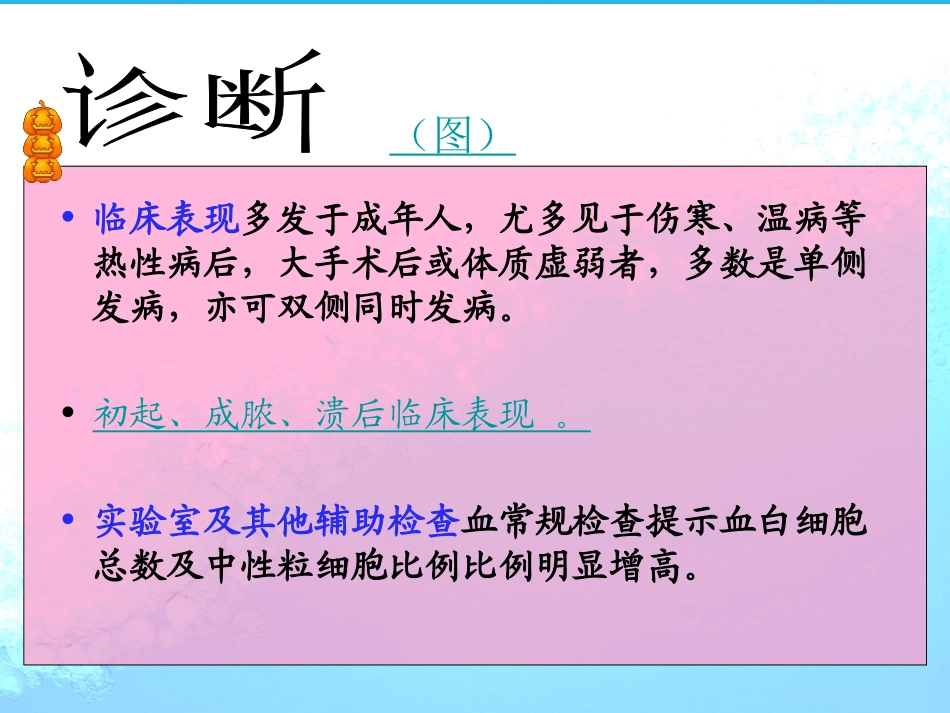 诊断 （图）

• 临床表现多发于成年人，尤多见于伤寒、温病等热性病后，大手术后或体质虚弱者，多数是单侧发病，亦可双侧同时发病。

• 初起、成脓、溃后临床表现 。

• 实验室及其他辅助检查血常规检查提示血白细胞总数及中性粒细胞比例比例明显增高。